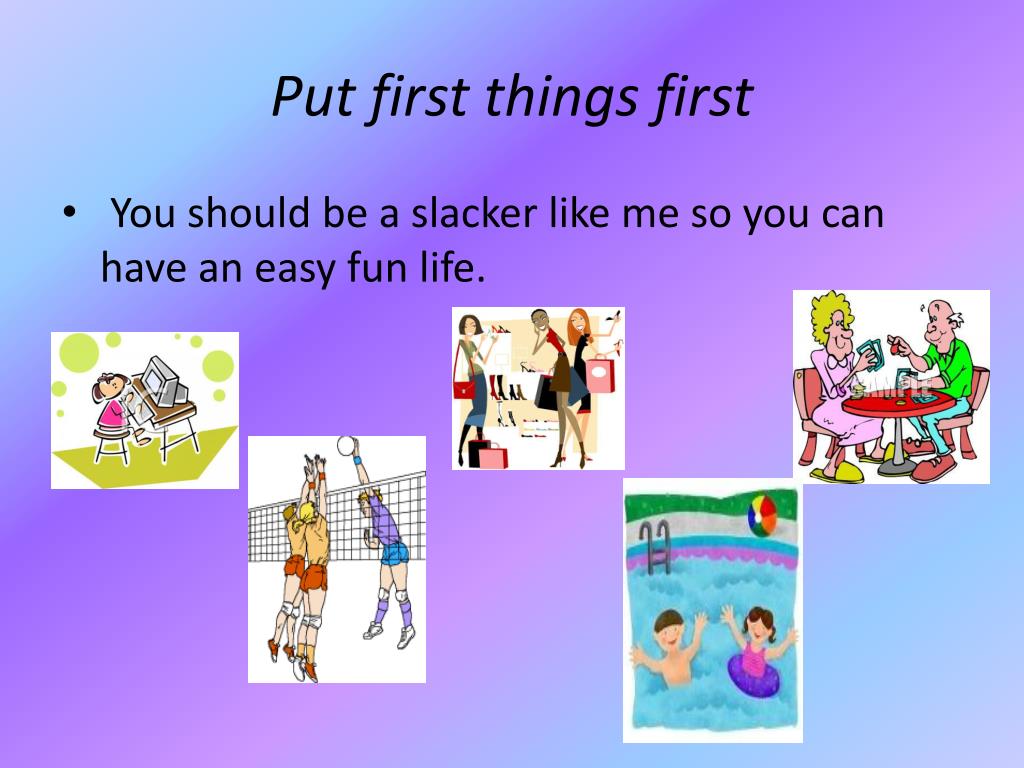 Put first things first

• You should be a slacker like me so you can have an easy fun life.